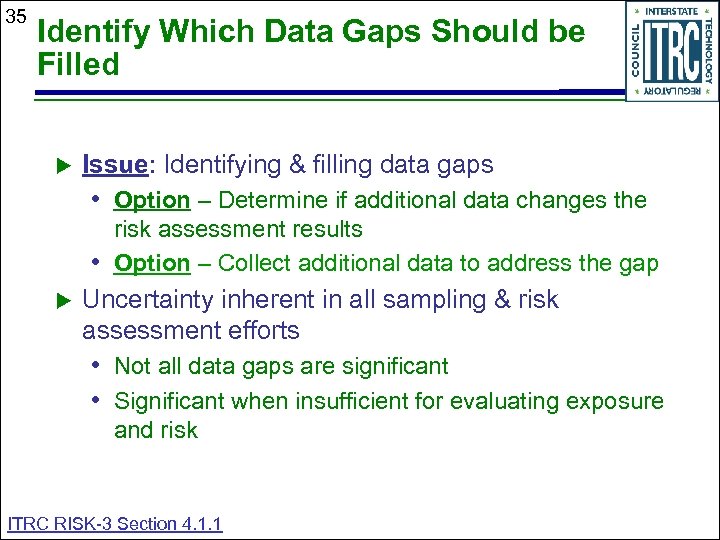 35

Identify Which Data Gaps Should be Filled

INTERSTATE TECHNOLOGY REGULATORY COUNCIL ITRC

▶ Issue: Identifying & filling data gaps

• Option – Determine if additional data changes the risk assessment results

• Option – Collect additional data to address the gap

▶ Uncertainty inherent in all sampling & risk assessment efforts

• Not all data gaps are significant

• Significant when insufficient for evaluating exposure and risk

ITRC RISK-3 Section 4.1.1